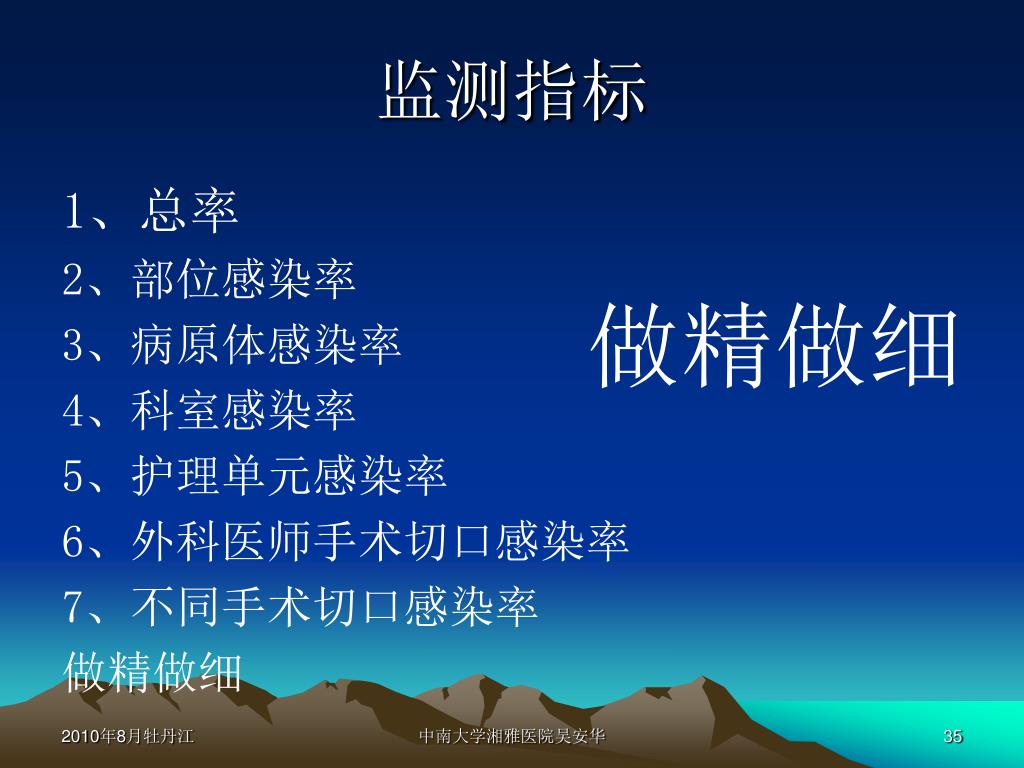 监测指标

1、总率
2、部位感染率
3、病原体感染率
4、科室感染率
5、护理单元感染率
6、外科医师手术切口感染率
7、不同手术切口感染率
做精做细

做精做细

2010年8月牡丹江

中南大学湘雅医院吴安华

35